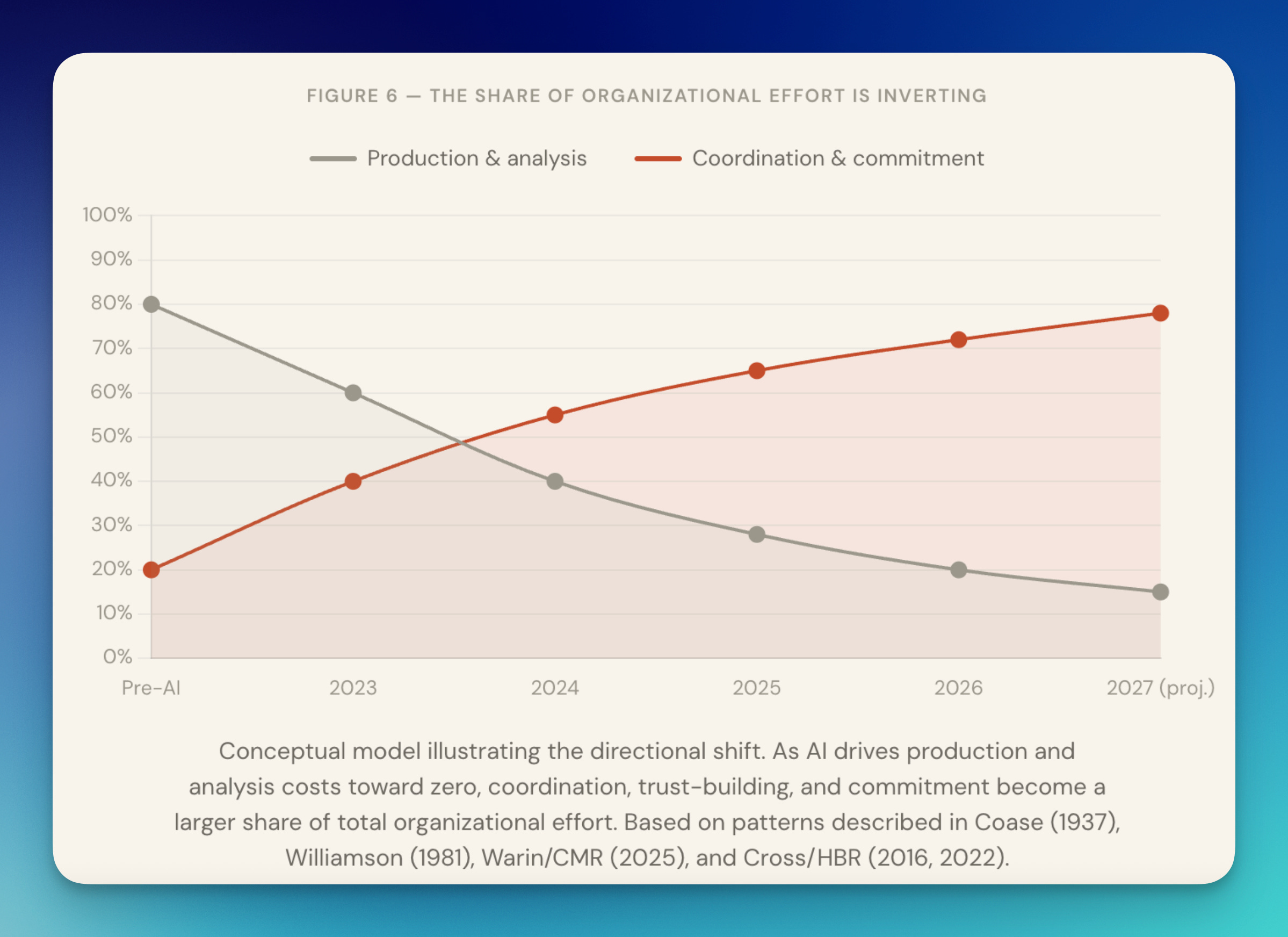 FIGURE 6 — THE SHARE OF ORGANIZATIONAL EFFORT IS INVERTING

Production & analysis
Coordination & commitment

100%
90%
80%
70%
60%
50%
40%
30%
20%
10%
0%

Pre-AI
2023
2024
2025
2026
2027 (proj.)

Conceptual model illustrating the directional shift. As AI drives production and analysis costs toward zero, coordination, trust-building, and commitment become a larger share of total organizational effort. Based on patterns described in Coase (1937), Williamson (1981), Warin/CMR (2025), and Cross/HBR (2016, 2022).